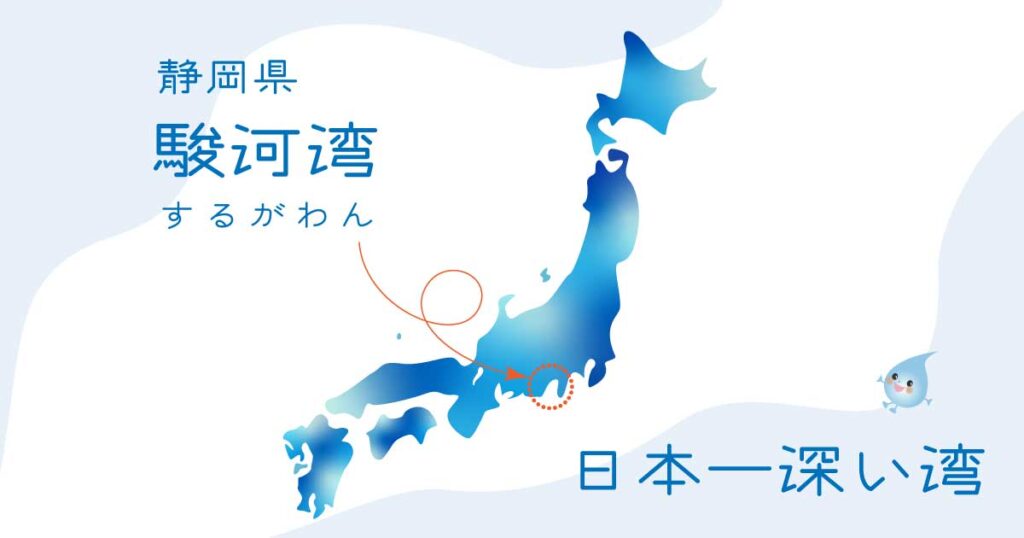 静岡県
駿河湾
するがわん

日本一深い湾